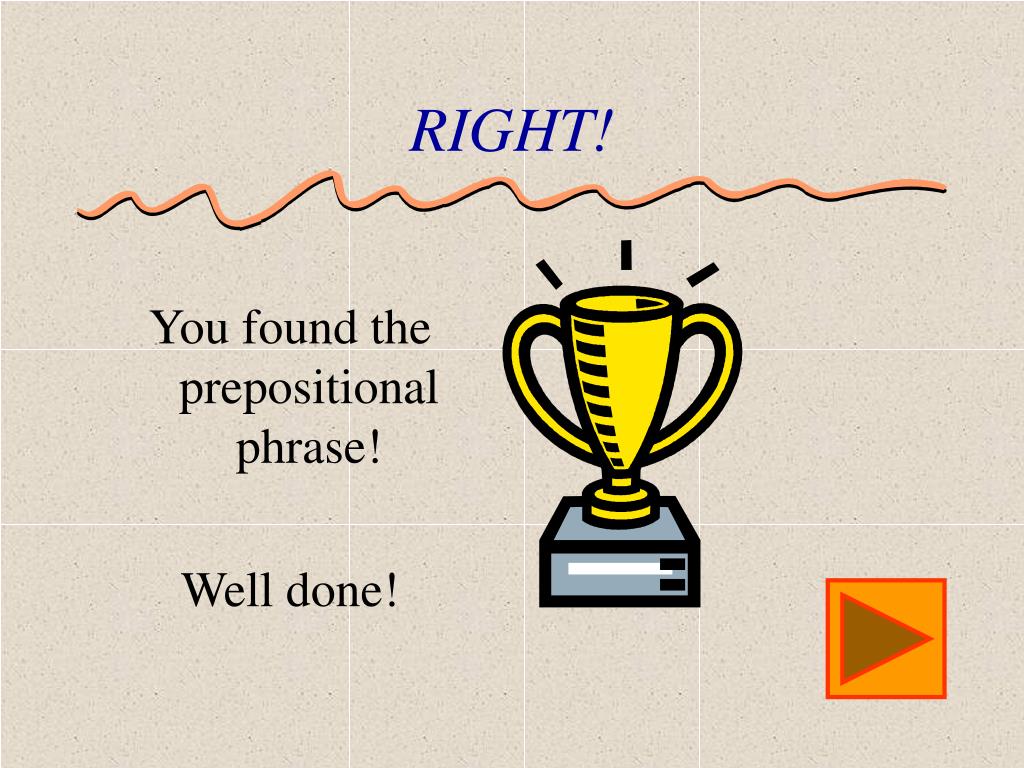 RIGHT!

You found the prepositional phrase!

Well done!